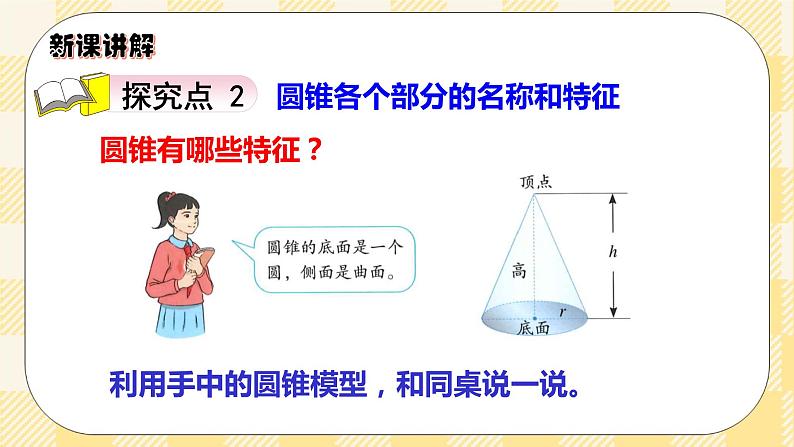 新课讲解

探究点 2 圆锥各个部分的名称和特征

圆锥有哪些特征？

圆锥的底面是一个圆，侧面是曲面。

顶点

$h$

高

$r$

底面

利用手中的圆锥模型，和同桌说一说。